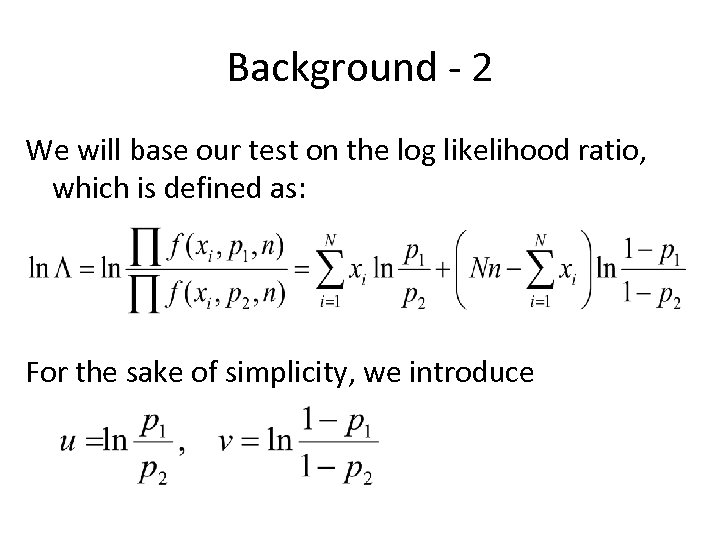 Background - 2

We will base our test on the log likelihood ratio, which is defined as:

$\ln \Lambda = \ln \frac{\prod f(x_i, p_1, n)}{\prod f(x_i, p_2, n)} = \sum_{i=1}^{N} x_i \ln \frac{p_1}{p_2} + \left( Nn - \sum_{i=1}^{N} x_i \right) \ln \frac{1-p_1}{1-p_2}$

For the sake of simplicity, we introduce

$u = \ln \frac{p_1}{p_2}, \quad v = \ln \frac{1-p_1}{1-p_2}$